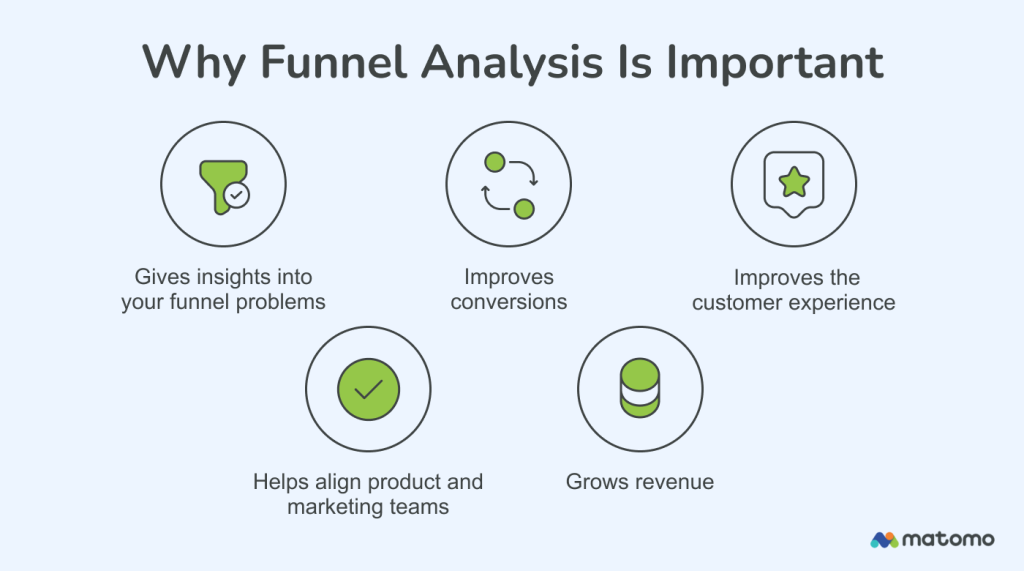 Why Funnel Analysis Is Important

Gives insights into your funnel problems

Improves conversions

Improves the customer experience

Helps align product and marketing teams

Grows revenue

matomo